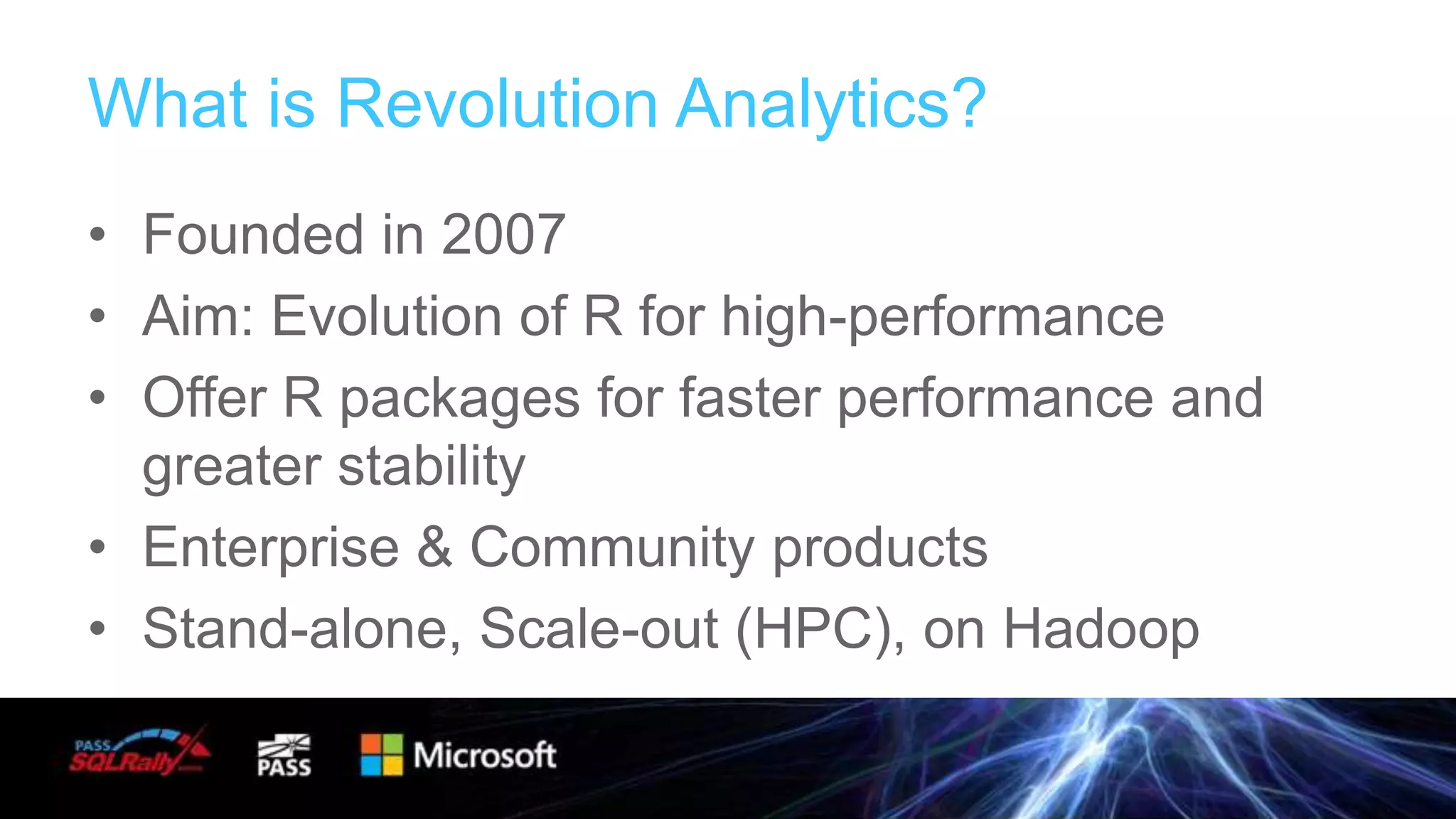 What is Revolution Analytics?

• Founded in 2007
• Aim: Evolution of R for high-performance
• Offer R packages for faster performance and greater stability
• Enterprise & Community products
• Stand-alone, Scale-out (HPC), on Hadoop

PASS SQLRally PASS Microsoft